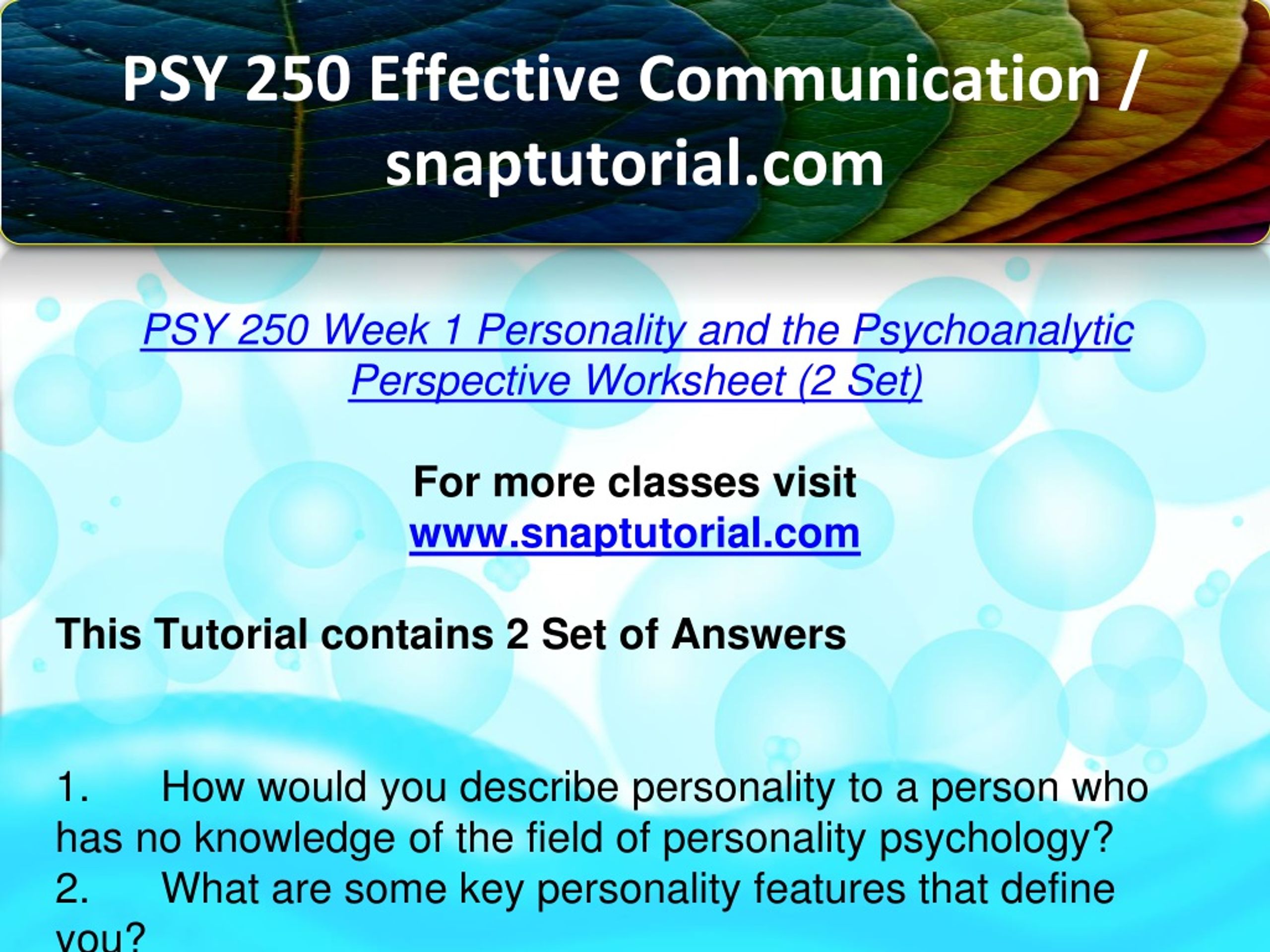 PSY 250 Effective Communication / snaptutorial.com

PSY 250 Week 1 Personality and the Psychoanalytic Perspective Worksheet (2 Set)

For more classes visit
www.snaptutorial.com

This Tutorial contains 2 Set of Answers

1. How would you describe personality to a person who has no knowledge of the field of personality psychology?
2. What are some key personality features that define you?